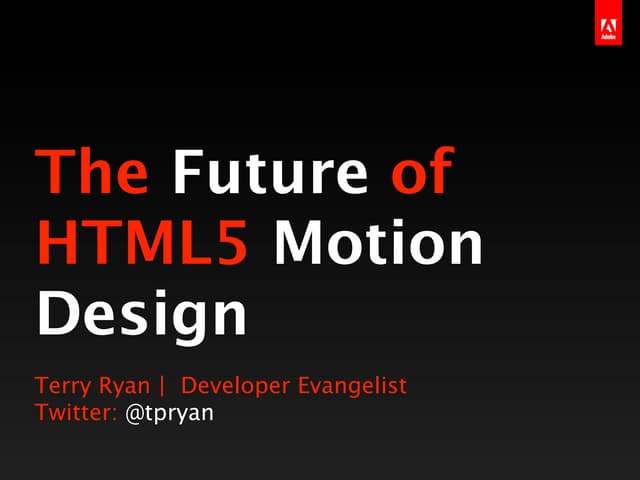 Adobe

The Future of HTML5 Motion Design

Terry Ryan | Developer Evangelist
Twitter: @tpryan